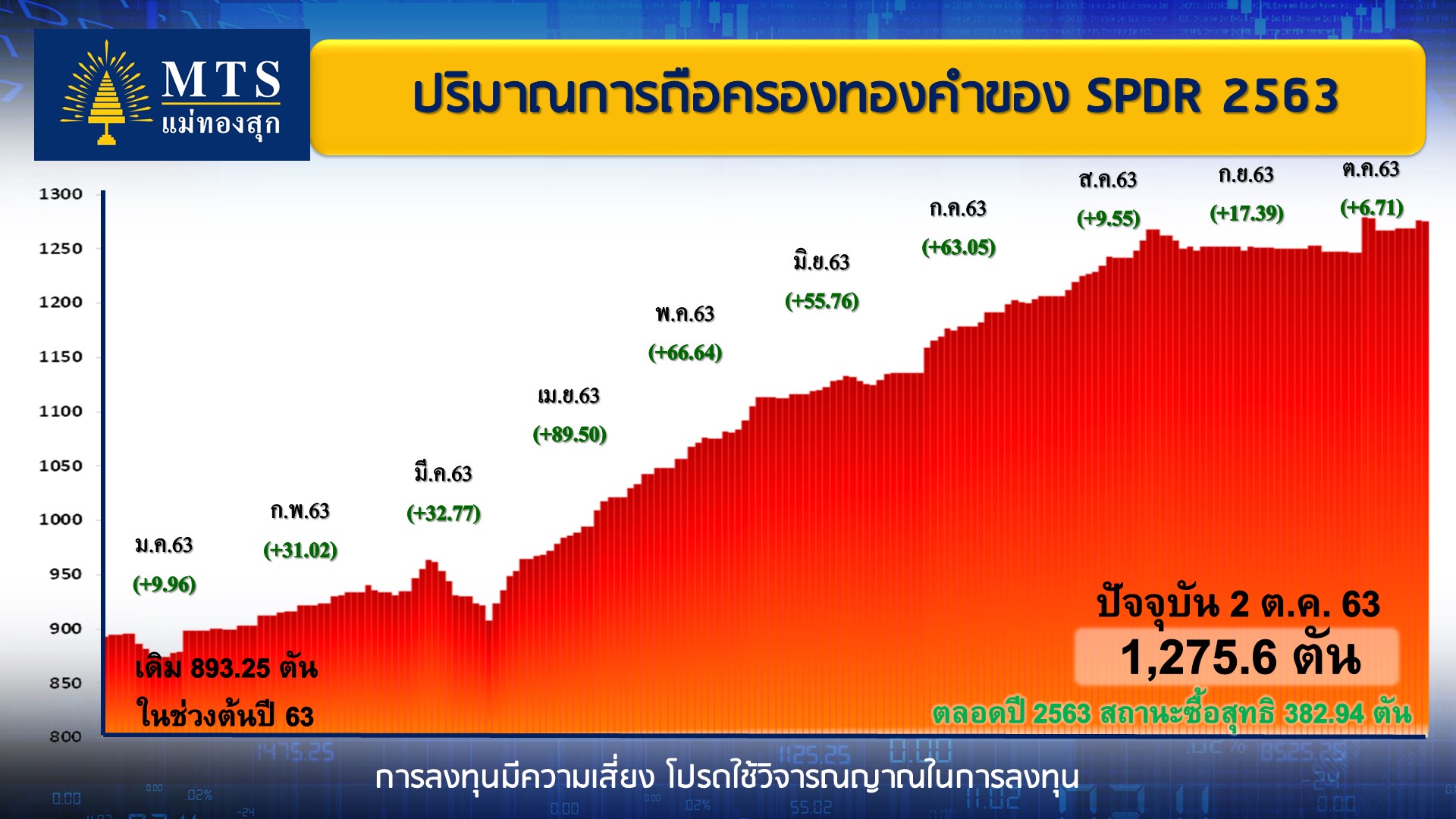 MTS แม่ทองสุก

ปริมาณการถือครองทองคำของ SPDR 2563

1300
1250
1200
1150
1100
1050
1000
950
900
850
800

ม.ค.63 (+9.96)
ก.พ.63 (+31.02)
มี.ค.63 (+32.77)
เม.ย.63 (+89.50)
พ.ค.63 (+66.64)
มิ.ย.63 (+55.76)
ก.ค.63 (+63.05)
ส.ค.63 (+9.55)
ก.ย.63 (+17.39)
ต.ค.63 (+6.71)

เดิม 893.25 ตัน
ในช่วงต้นปี 63

ปัจจุบัน 2 ต.ค. 63
1,275.6 ตัน
ตลอดปี 2563 สถานะซื้อสุทธิ 382.94 ตัน

การลงทุนมีความเสี่ยง โปรดใช้วิจารณญาณในการลงทุน